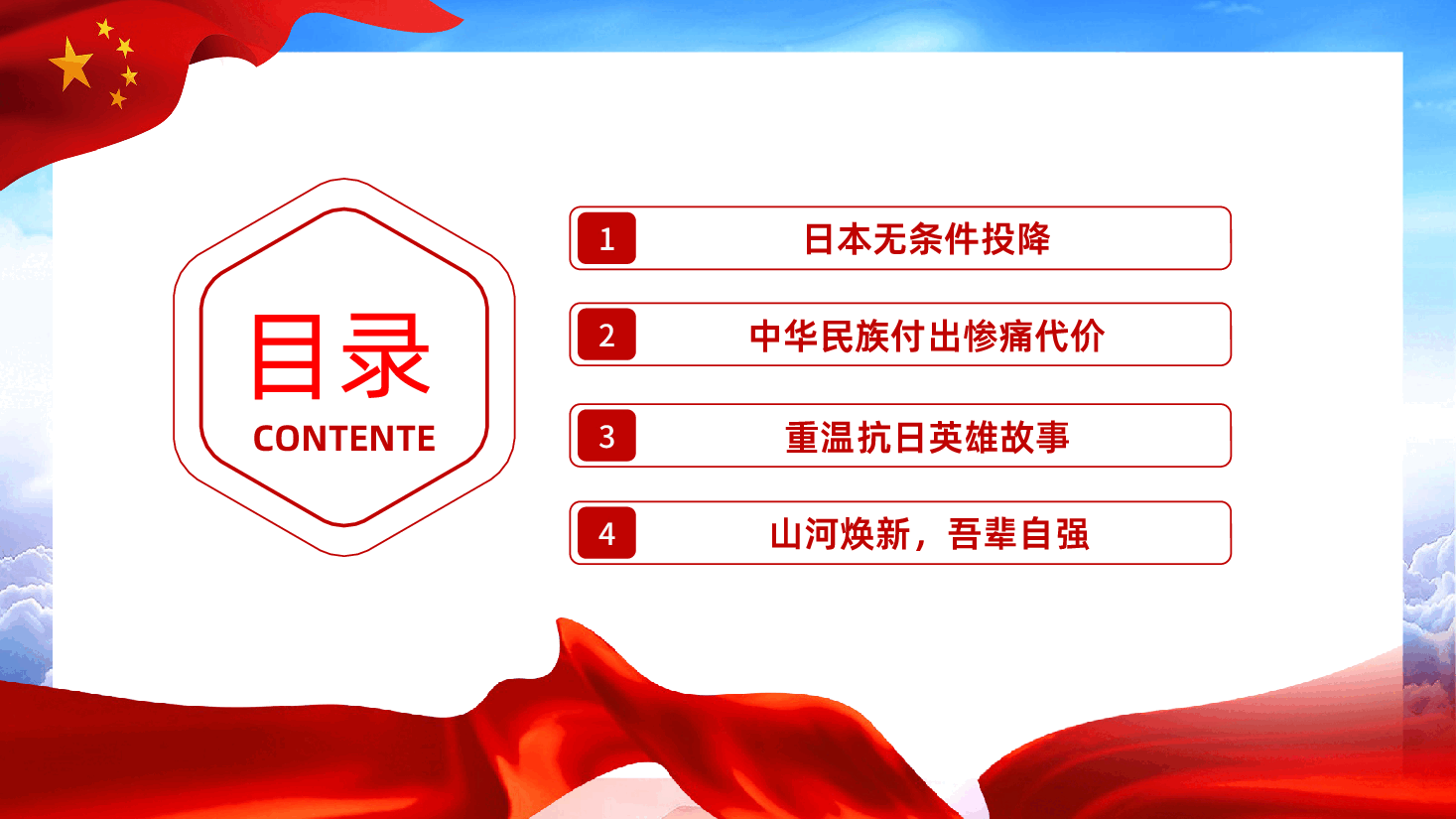 目录
CONTENTE

1 日本无条件投降

2 中华民族付出惨痛代价

3 重温抗日英雄故事

4 山河焕新，吾辈自强